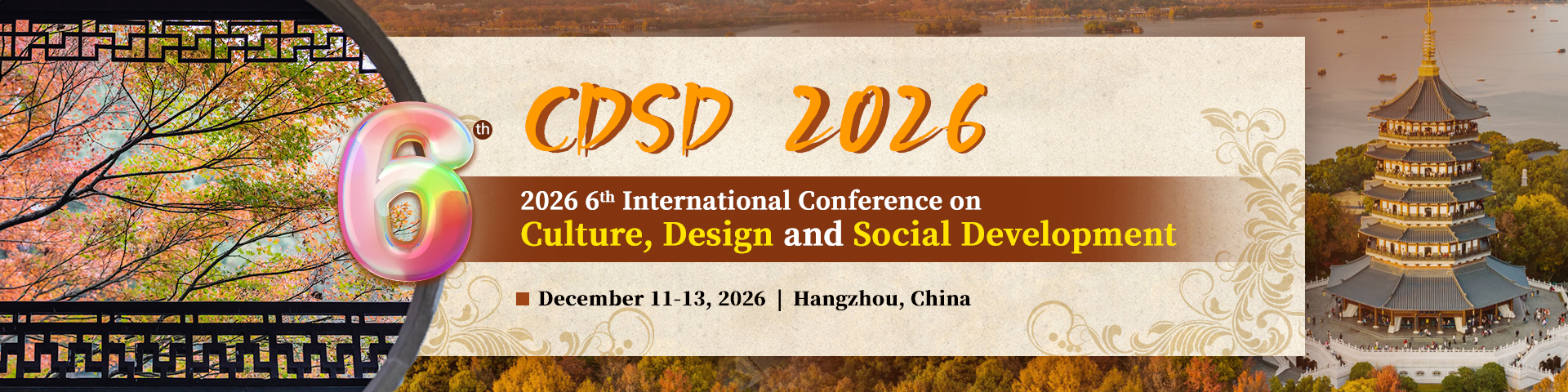 6th

CDSD 2026

2026 6th International Conference on
Culture, Design and Social Development

December 11-13, 2026 | Hangzhou, China